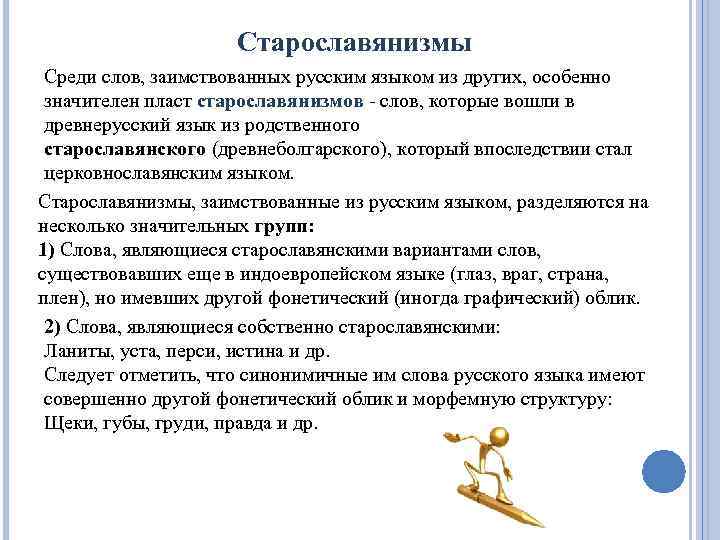 Старославянизмы

Среди слов, заимствованных русским языком из других, особенно значителен пласт старославянизмов - слов, которые вошли в древнерусский язык из родственного старославянского (древнеболгарского), который впоследствии стал церковнославянским языком.

Старославянизмы, заимствованные из русским языком, разделяются на несколько значительных групп:
1) Слова, являющиеся старославянскими вариантами слов, существовавших еще в индоевропейском языке (глаз, враг, страна, плен), но имевших другой фонетический (иногда графический) облик.

2) Слова, являющиеся собственно старославянскими:
Ланиты, уста, перси, истина и др.
Следует отметить, что синонимичные им слова русского языка имеют совершенно другой фонетический облик и морфемную структуру:
Щеки, губы, груди, правда и др.